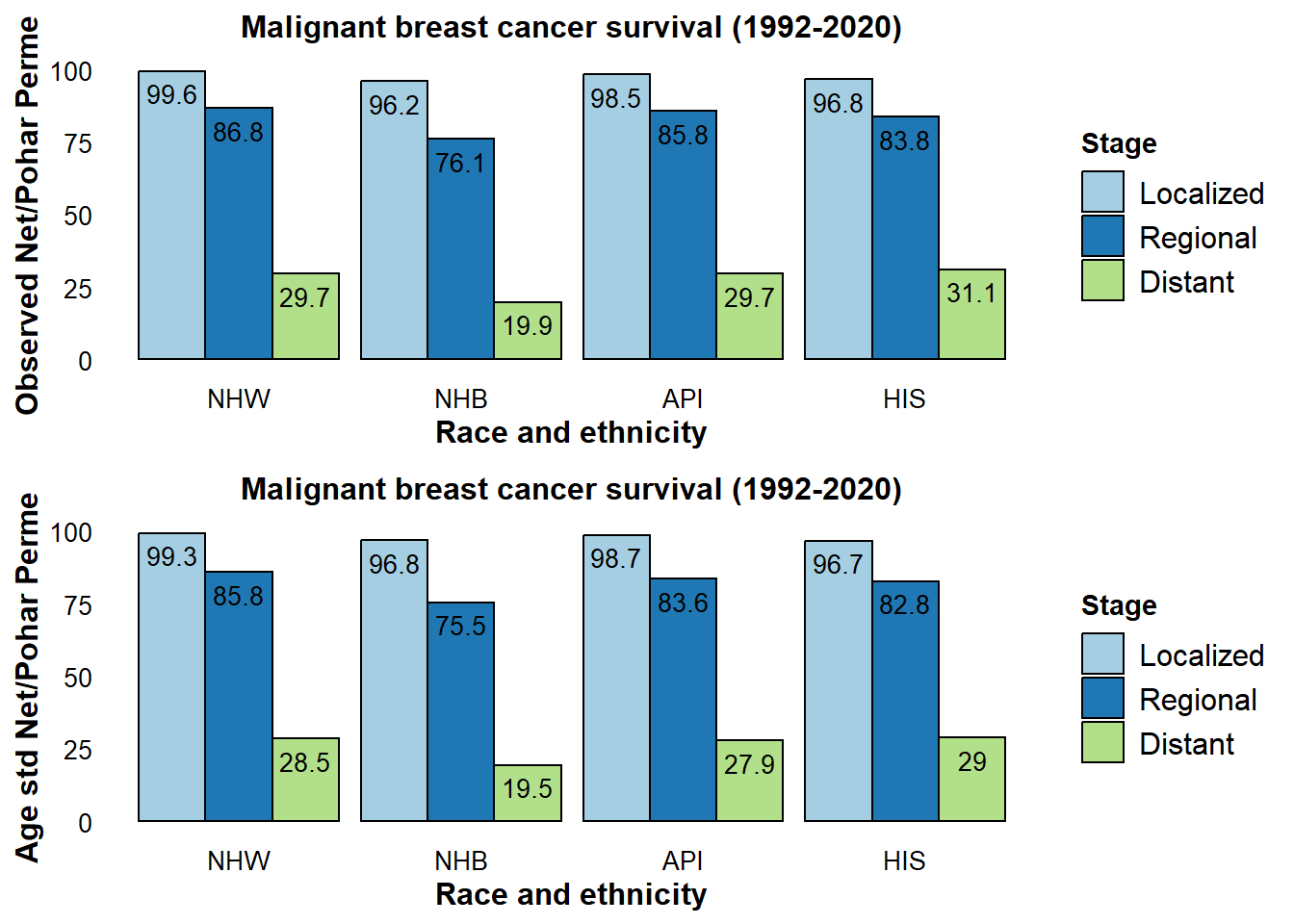 Malignant breast cancer survival (1992-2020)

Observed Net/Pohar Perme

100
75
50
25
0

99.6
86.8
29.7
96.2
76.1
19.9
98.5
85.8
29.7
96.8
83.8
31.1

NHW
NHB
API
HIS

Race and ethnicity

Stage
Localized
Regional
Distant

Malignant breast cancer survival (1992-2020)

Age std Net/Pohar Perme

100
75
50
25
0

99.3
85.8
28.5
96.8
75.5
19.5
98.7
83.6
27.9
96.7
82.8
29

NHW
NHB
API
HIS

Race and ethnicity

Stage
Localized
Regional
Distant